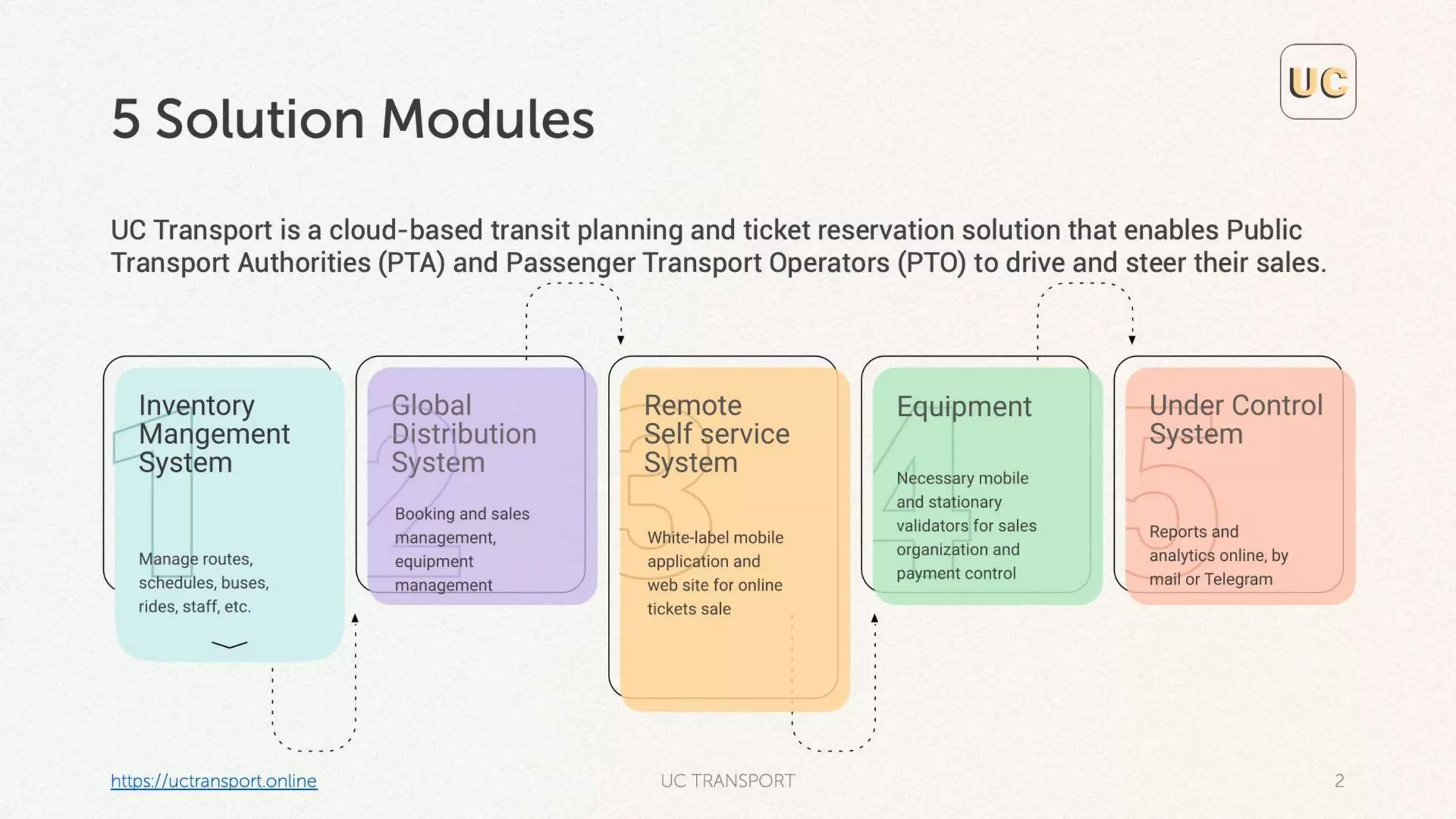 UC

5 Solution Modules

UC Transport is a cloud-based transit planning and ticket reservation solution that enables Public Transport Authorities (PTA) and Passenger Transport Operators (PTO) to drive and steer their sales.

1
Inventory Mangement System

Manage routes, schedules, buses, rides, staff, etc.

2
Global Distribution System

Booking and sales management, equipment management

3
Remote Self service System

White-label mobile application and web site for online tickets sale

4
Equipment

Necessary mobile and stationary validators for sales organization and payment control

5
Under Control System

Reports and analytics online, by mail or Telegram

https://uctransport.online

UC TRANSPORT

2